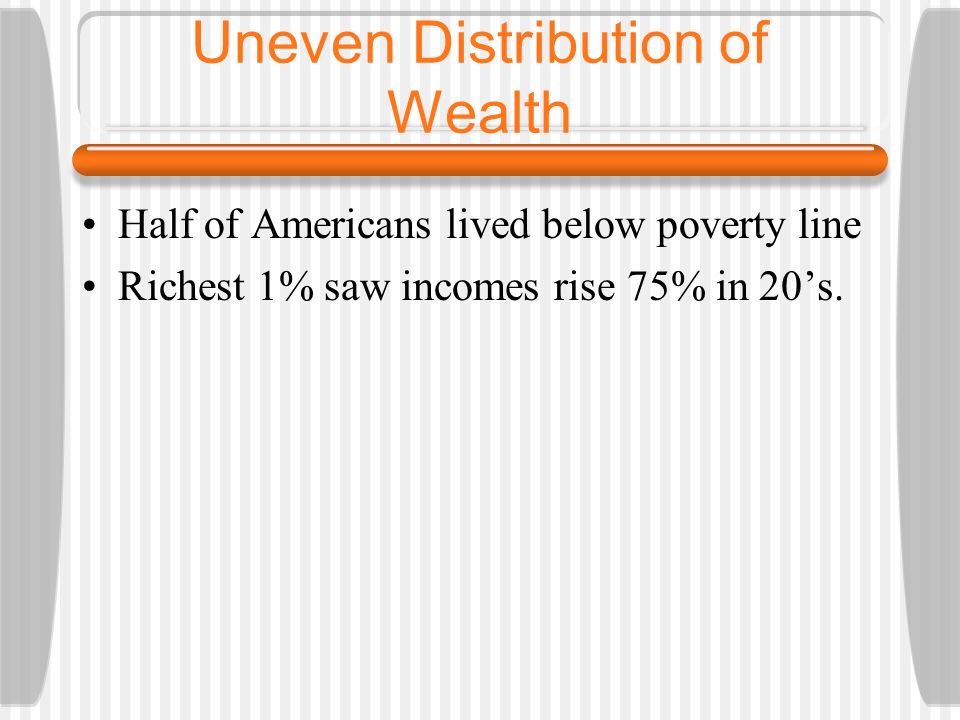 Uneven Distribution of Wealth

• Half of Americans lived below poverty line
• Richest 1% saw incomes rise 75% in 20’s.